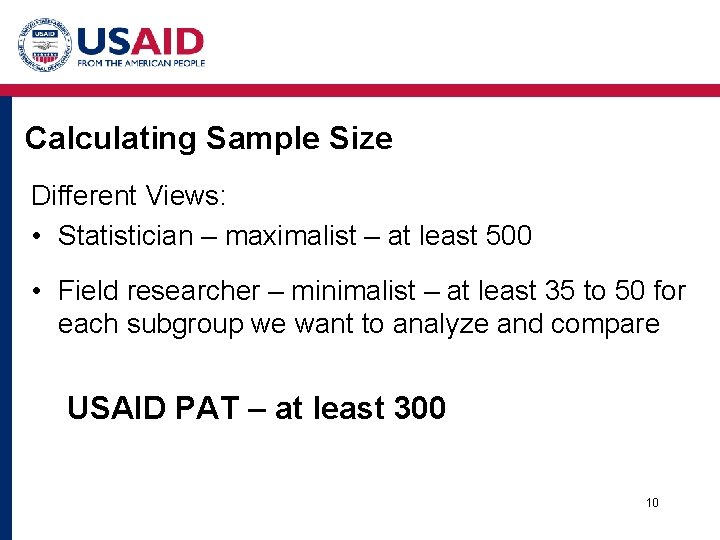 USAID
FROM THE AMERICAN PEOPLE

Calculating Sample Size

Different Views:

• Statistician – maximalist – at least 500

• Field researcher – minimalist – at least 35 to 50 for each subgroup we want to analyze and compare

USAID PAT – at least 300

10